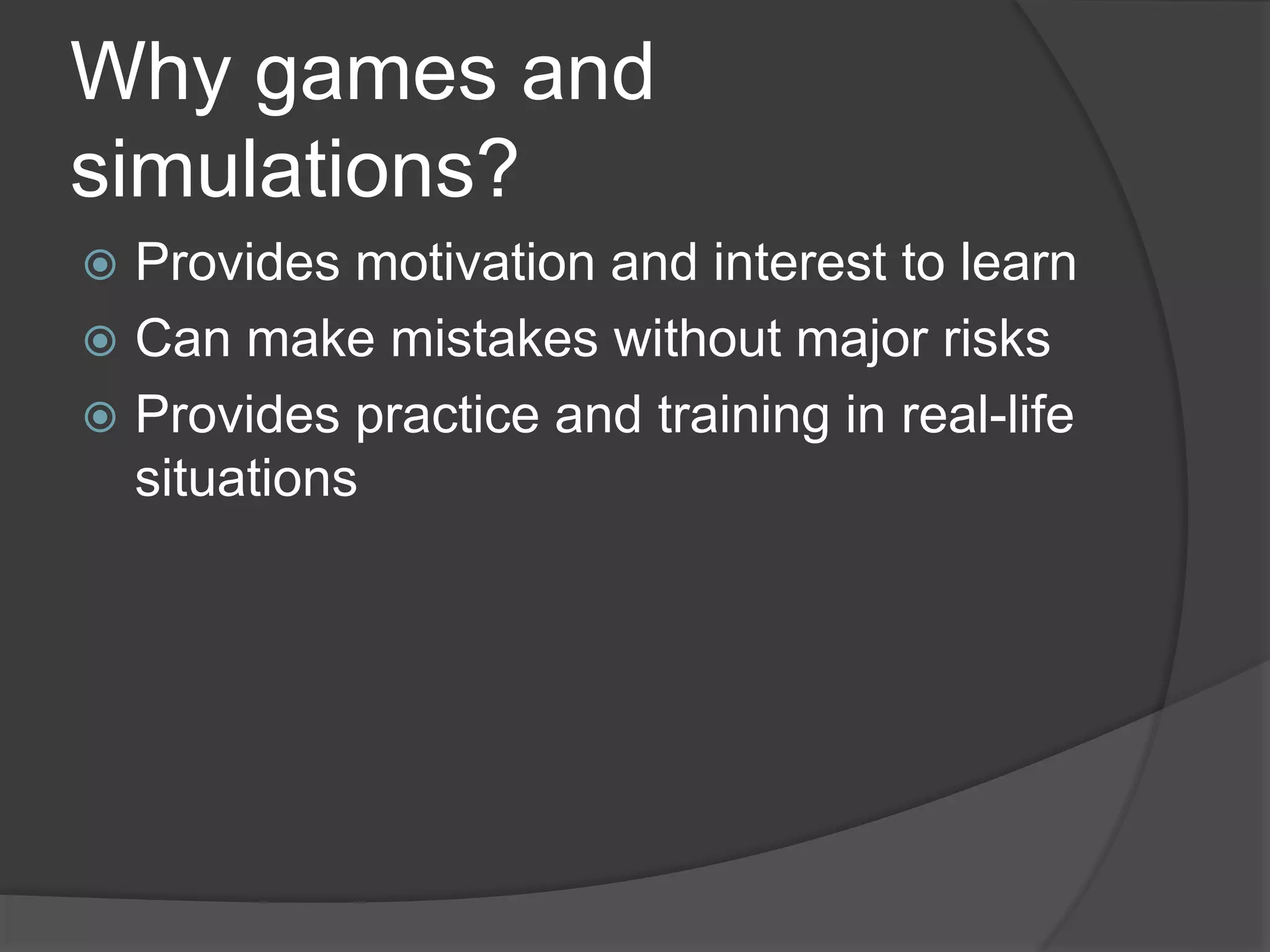 Why games and simulations?

Provides motivation and interest to learn

Can make mistakes without major risks

Provides practice and training in real-life situations